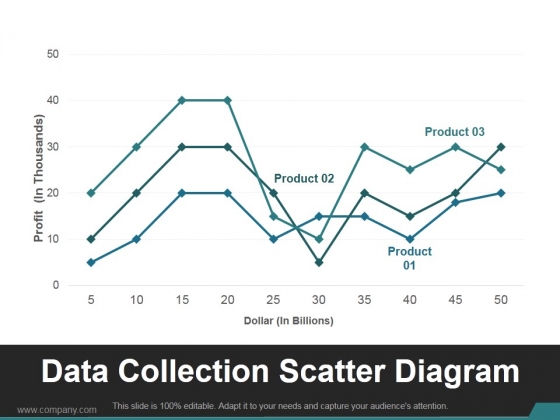 50
40
30
20
10
0

Profit (In Thousands)

Product 03
Product 02
Product 01

5 10 15 20 25 30 35 40 45 50

Dollar (In Billions)

Data Collection Scatter Diagram

www.company.com

This slide is 100% editable. Adapt it to your needs and capture your audience's attention.